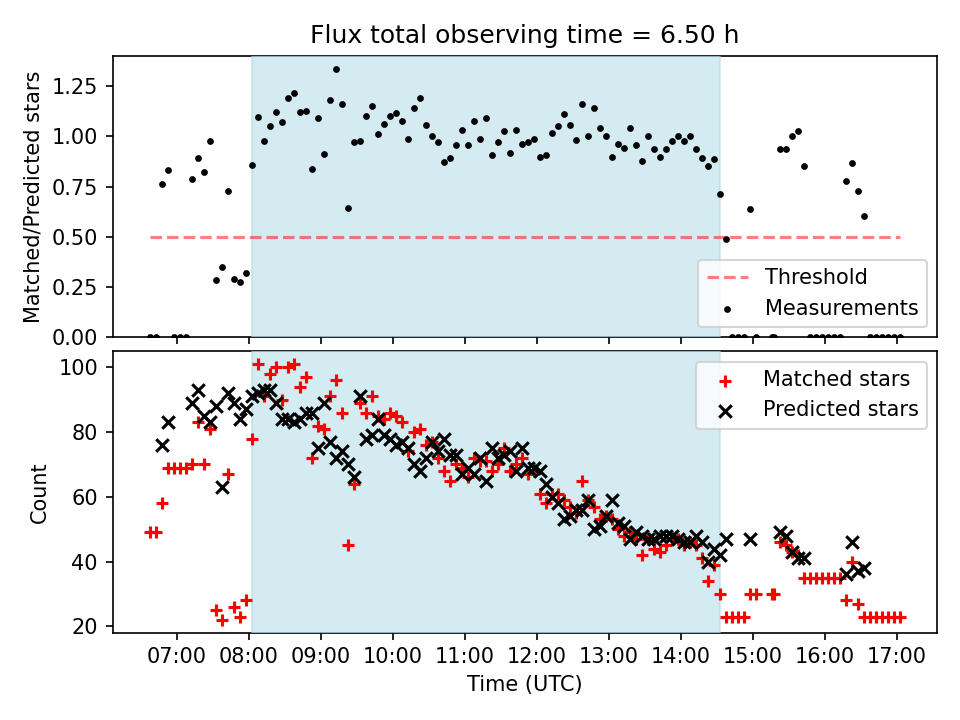 Flux total observing time = 6.50 h

Matched/Predicted stars

1.25
1.00
0.75
0.50
0.25
0.00

Threshold
Measurements

Count

100
80
60
40
20

Matched stars
Predicted stars

07:00 08:00 09:00 10:00 11:00 12:00 13:00 14:00 15:00 16:00 17:00

Time (UTC)